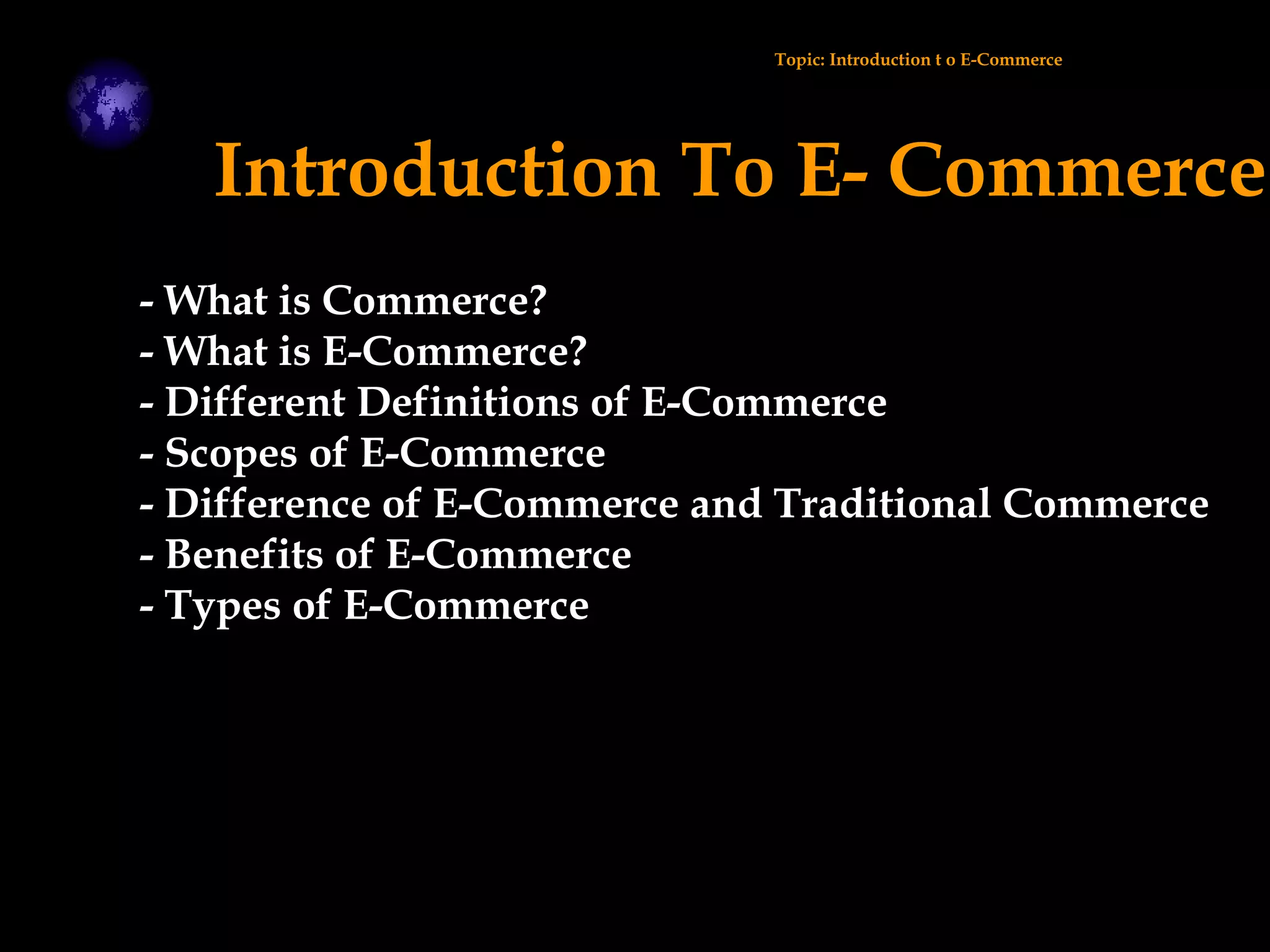 Topic: Introduction t o E-Commerce

Introduction To E- Commerce

- What is Commerce?
- What is E-Commerce?
- Different Definitions of E-Commerce
- Scopes of E-Commerce
- Difference of E-Commerce and Traditional Commerce
- Benefits of E-Commerce
- Types of E-Commerce